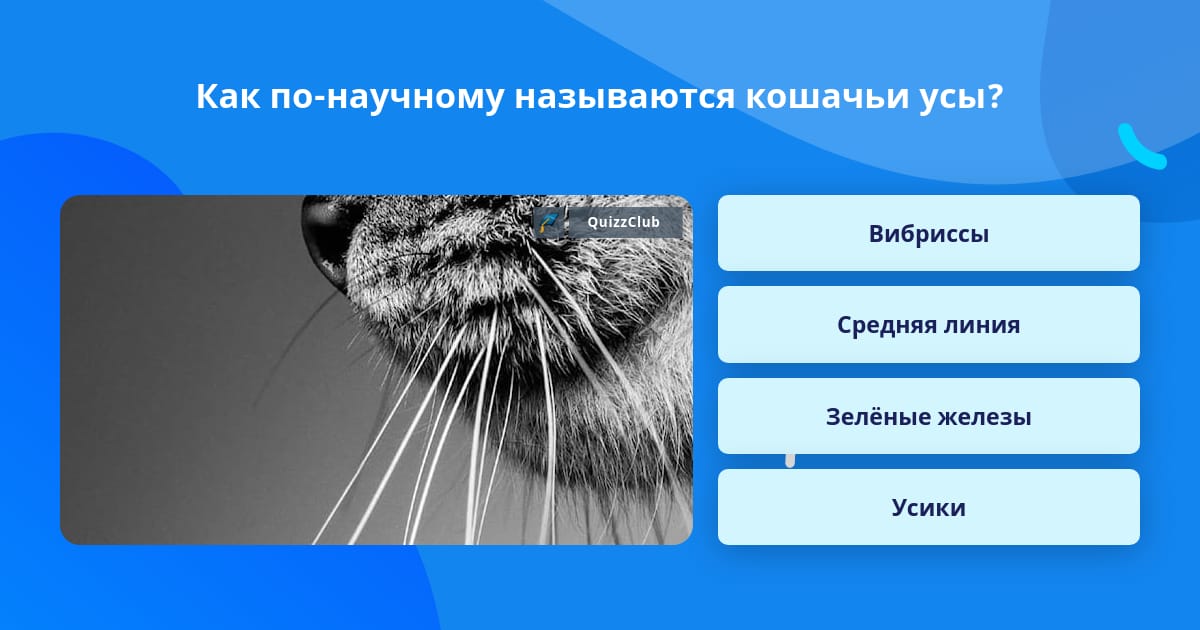 Как по-научному называются кошачьи усы?

QuizzClub

Вибриссы

Средняя линия

Зелёные железы

Усики